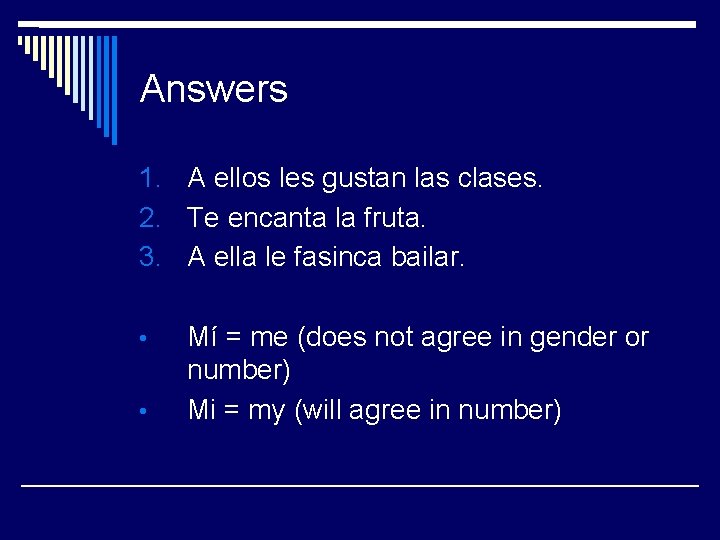 Answers

1. A ellos les gustan las clases.
2. Te encanta la fruta.
3. A ella le fasinca bailar.

• Mí = me (does not agree in gender or number)
• Mi = my (will agree in number)